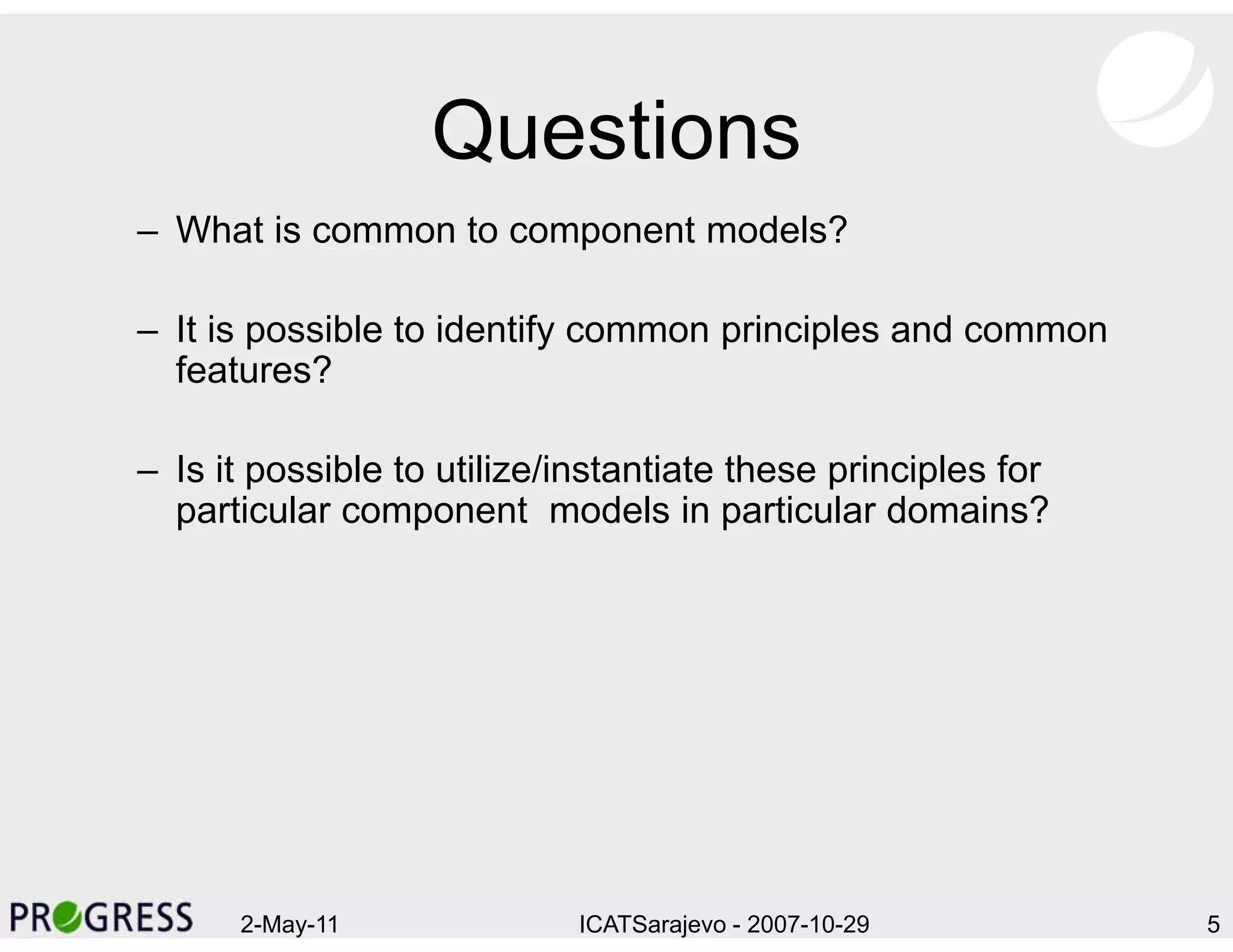 Questions

– What is common to component models?

– It is possible to identify common principles and common features?

– Is it possible to utilize/instantiate these principles for particular component models in particular domains?

PROGRESS 2-May-11 ICATSarajevo - 2007-10-29 5